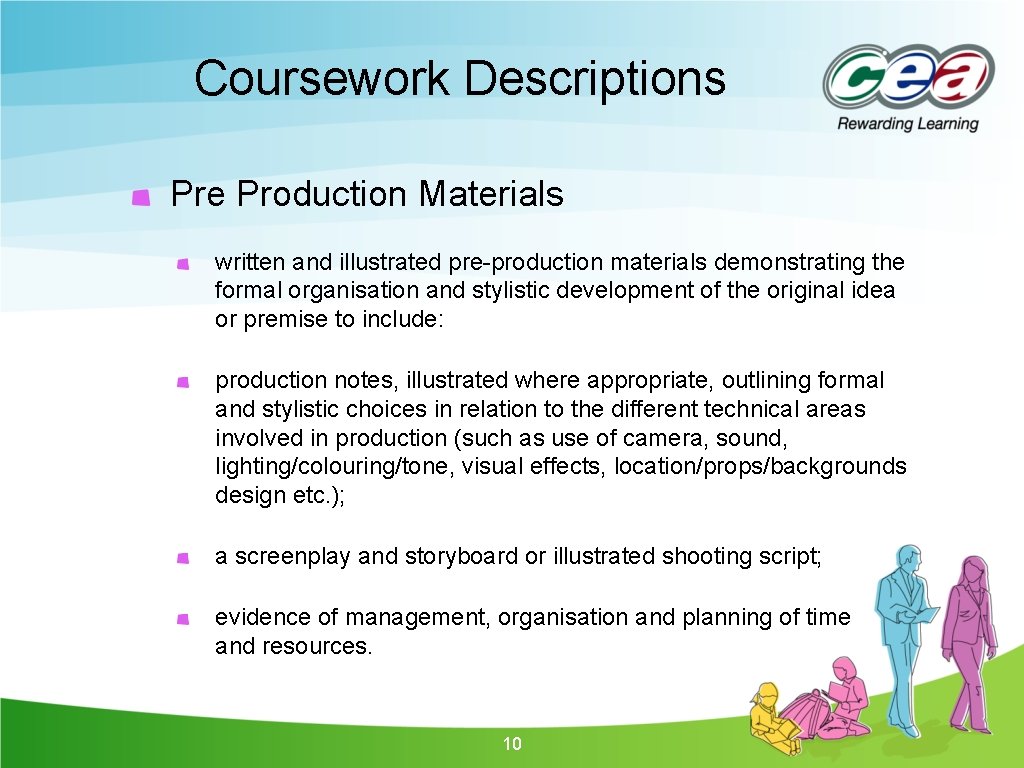 Coursework Descriptions

cea
Rewarding Learning

Pre Production Materials

written and illustrated pre-production materials demonstrating the formal organisation and stylistic development of the original idea or premise to include:

production notes, illustrated where appropriate, outlining formal and stylistic choices in relation to the different technical areas involved in production (such as use of camera, sound, lighting/colouring/tone, visual effects, location/props/backgrounds design etc.);

a screenplay and storyboard or illustrated shooting script;

evidence of management, organisation and planning of time and resources.

10